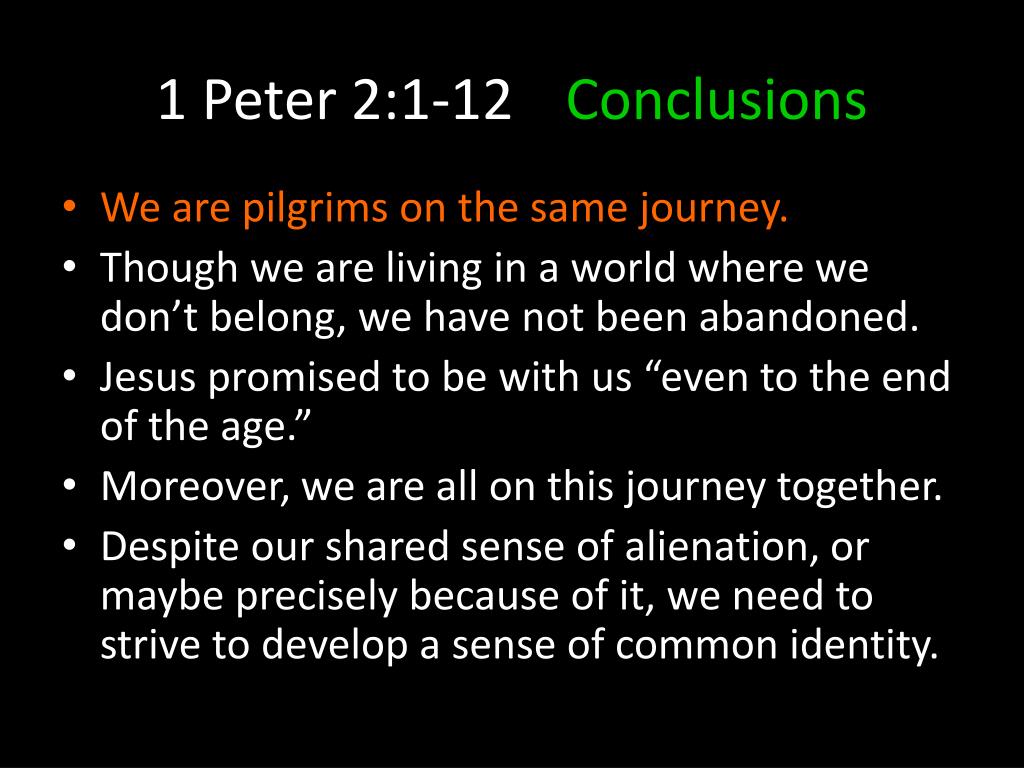 1 Peter 2:1-12 Conclusions

• We are pilgrims on the same journey.
• Though we are living in a world where we don’t belong, we have not been abandoned.
• Jesus promised to be with us “even to the end of the age.”
• Moreover, we are all on this journey together.
• Despite our shared sense of alienation, or maybe precisely because of it, we need to strive to develop a sense of common identity.